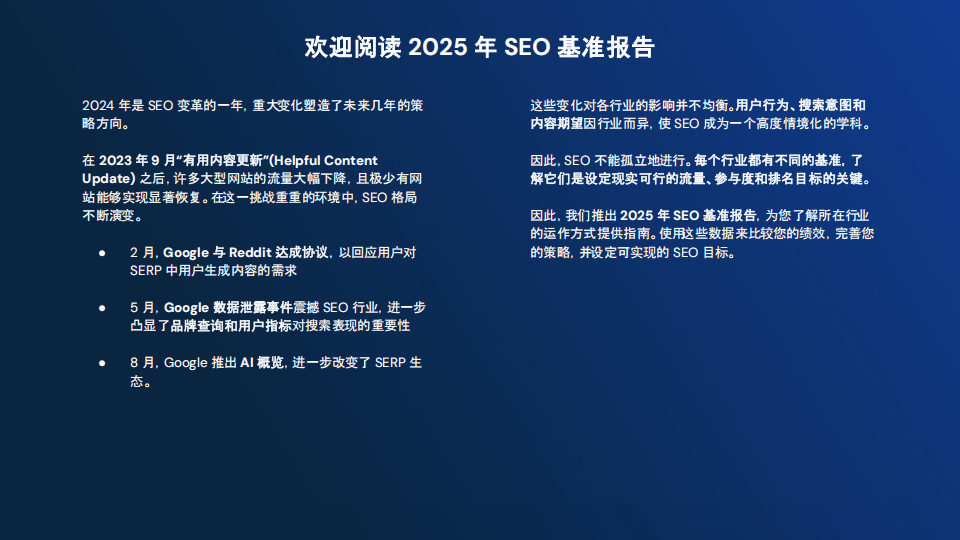 欢迎阅读 2025 年 SEO 基准报告

2024 年是 SEO 变革的一年，重大变化塑造了未来几年的策略方向。

在 2023 年 9 月"有用内容更新"(Helpful Content Update) 之后，许多大型网站的流量大幅下降，且极少有网站能够实现显著恢复。在这一挑战重重的环境中，SEO 格局不断演变。

● 2 月，Google 与 Reddit 达成协议，以回应用户对 SERP 中用户生成内容的需求

● 5 月，Google 数据泄露事件震撼 SEO 行业，进一步凸显了品牌查询和用户指标对搜索表现的重要性

● 8 月，Google 推出 AI 概览，进一步改变了 SERP 生态。

这些变化对各行业的影响并不均衡。用户行为、搜索意图和内容期望因行业而异，使 SEO 成为一个高度情境化的学科。

因此，SEO 不能孤立地进行。每个行业都有不同的基准，了解它们是设定现实可行的流量、参与度和排名目标的关键。

因此，我们推出 2025 年 SEO 基准报告，为您了解所在行业的运作方式提供指南。使用这些数据来比较您的绩效，完善您的策略，并设定可实现的 SEO 目标。